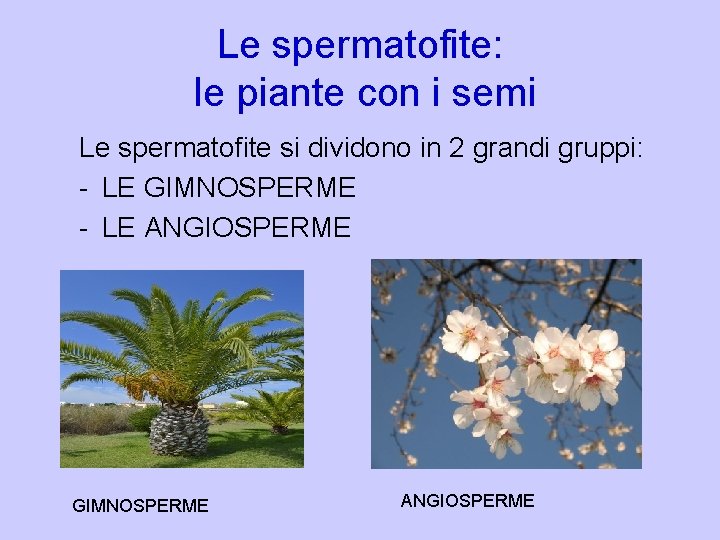 Le spermatofite:
le piante con i semi

Le spermatofite si dividono in 2 grandi gruppi:
- LE GIMNOSPERME
- LE ANGIOSPERME

GIMNOSPERME

ANGIOSPERME